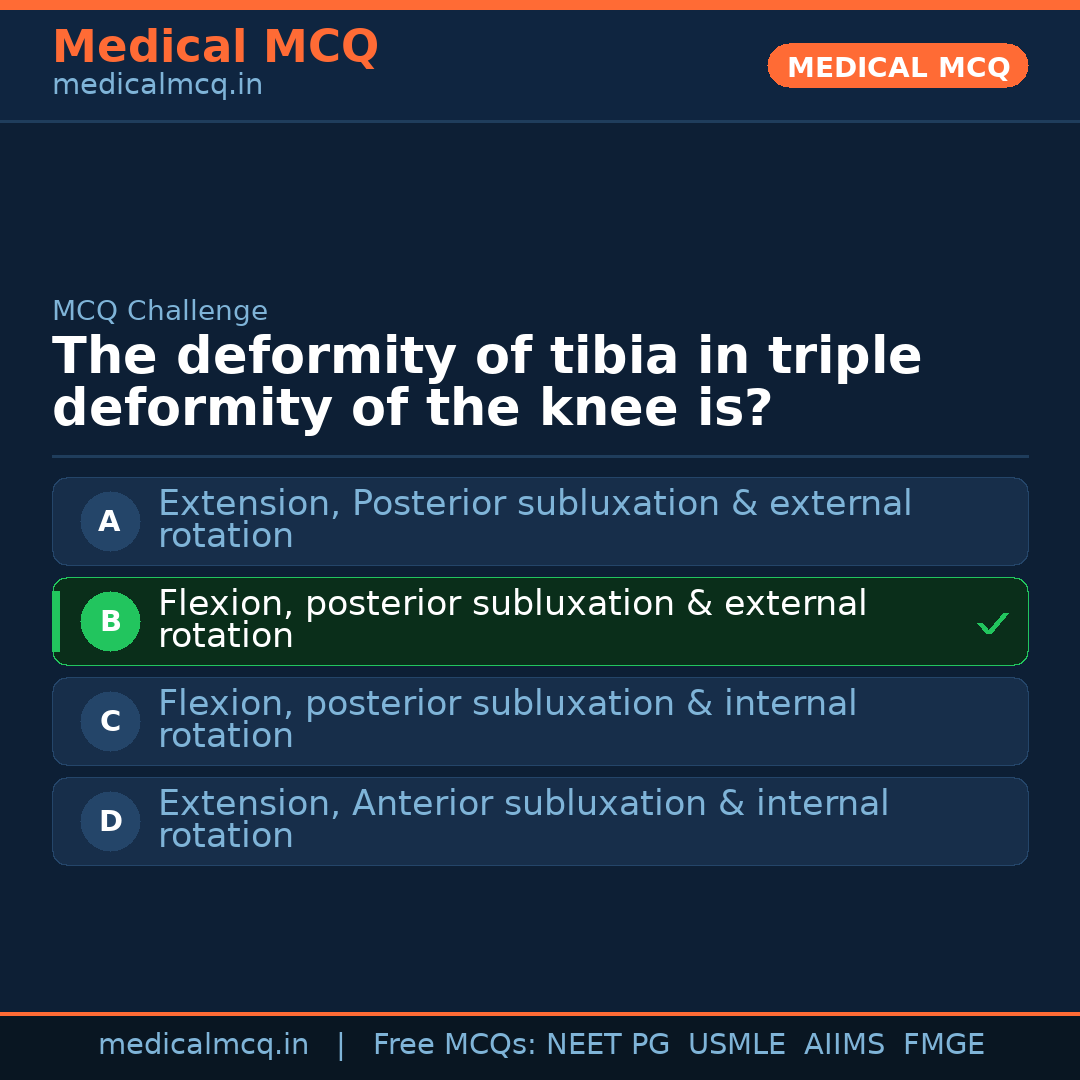 Medical MCQ
medicalmcq.in

MEDICAL MCQ

MCQ Challenge

The deformity of tibia in triple deformity of the knee is?

A Extension, Posterior subluxation & external rotation

B Flexion, posterior subluxation & external rotation ✓

C Flexion, posterior subluxation & internal rotation

D Extension, Anterior subluxation & internal rotation

medicalmcq.in | Free MCQs: NEET PG USMLE AIIMS FMGE